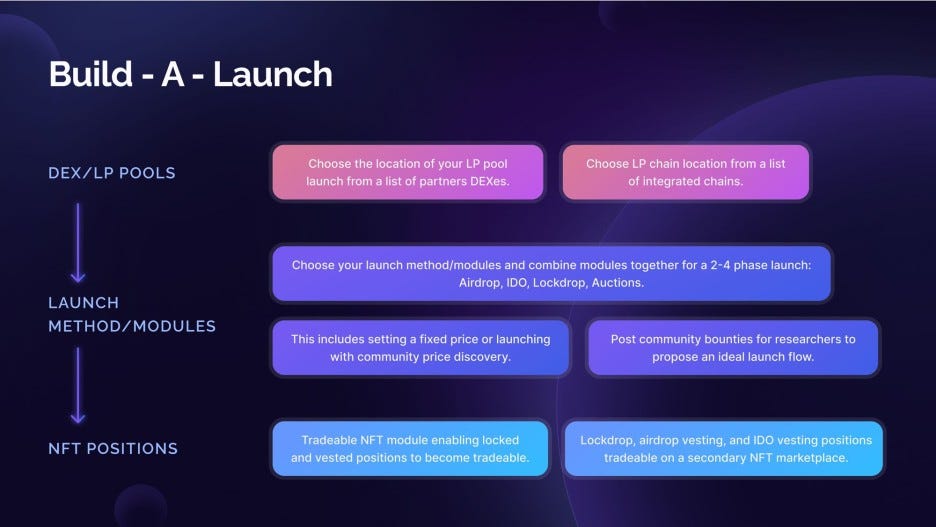 Build - A - Launch

DEX/LP POOLS

Choose the location of your LP pool launch from a list of partners DEXes.

Choose LP chain location from a list of integrated chains.

LAUNCH METHOD/MODULES

Choose your launch method/modules and combine modules together for a 2-4 phase launch: Airdrop, IDO, Lockdrop, Auctions.

This includes setting a fixed price or launching with community price discovery.

Post community bounties for researchers to propose an ideal launch flow.

NFT POSITIONS

Tradeable NFT module enabling locked and vested positions to become tradeable.

Lockdrop, airdrop vesting, and IDO vesting positions tradeable on a secondary NFT marketplace.